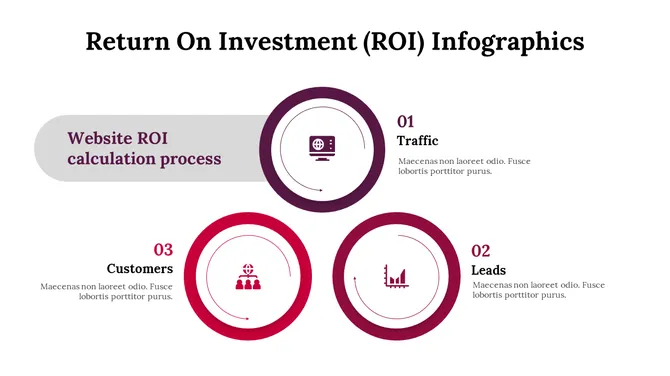 Return On Investment (ROI) Infographics

Website ROI calculation process

01
Traffic
Maecenas non laoreet odio. Fusce lobortis porttitor purus.

03
Customers
Maecenas non laoreet odio. Fusce lobortis porttitor purus.

02
Leads
Maecenas non laoreet odio. Fusce lobortis porttitor purus.